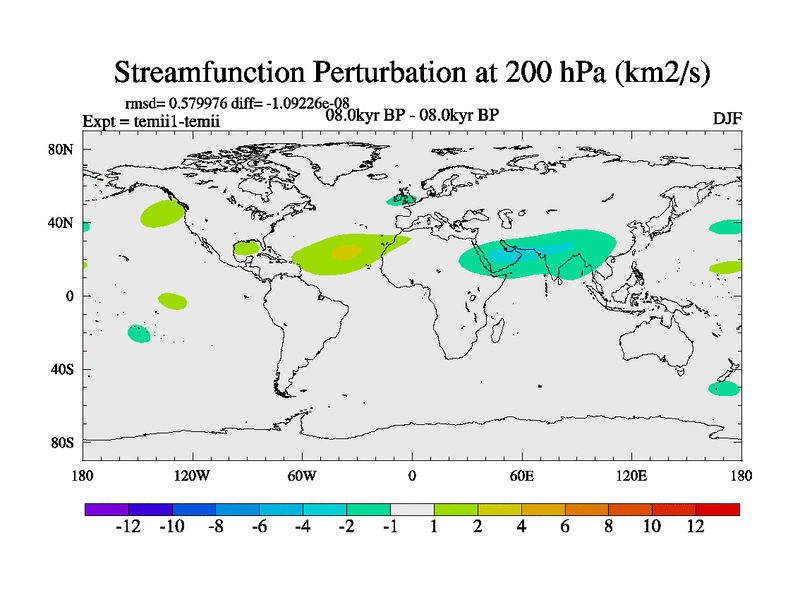 Streamfunction Perturbation at 200 hPa (km2/s)

rmsd= 0.579976 diff= -1.09226e-08
Expt = temii1-temii
08.0kyr BP - 08.0kyr BP
DJF

80N
40N
0
40S
80S

180
120W
60W
0
60E
120E
180

-12 -10 -8 -6 -4 -2 -1 1 2 4 6 8 10 12